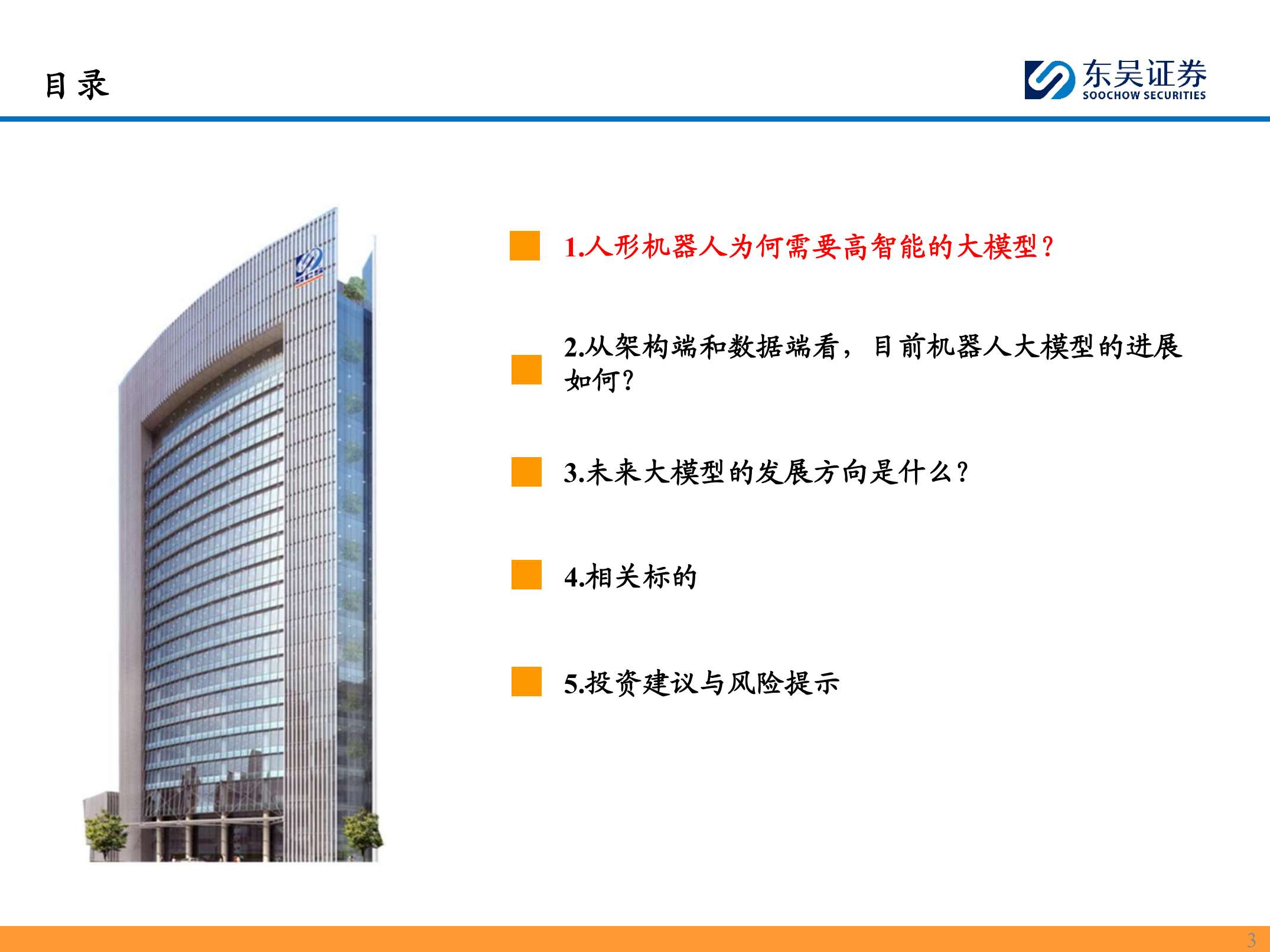 目录

东吴证券
SOOCHOW SECURITIES

1.人形机器人为何需要高智能的大模型？

2.从架构端和数据端看，目前机器人大模型的进展如何？

3.未来大模型的发展方向是什么？

4.相关标的

5.投资建议与风险提示

3